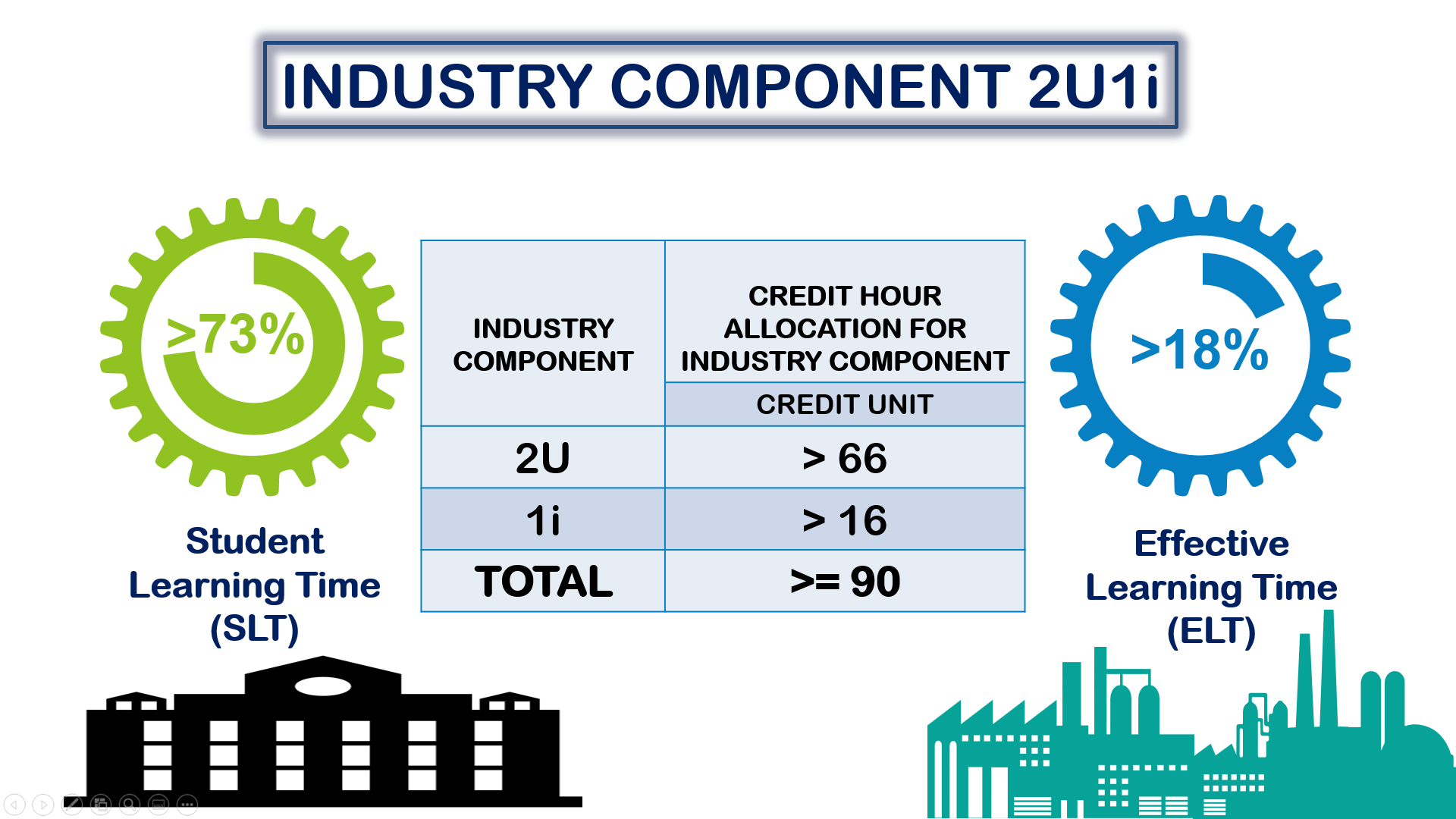 INDUSTRY COMPONENT 2U1i

>73%

Student Learning Time (SLT)

| INDUSTRY COMPONENT | CREDIT HOUR ALLOCATION FOR INDUSTRY COMPONENT |
|---|---|
| | CREDIT UNIT |
| 2U | > 66 |
| 1i | > 16 |
| TOTAL | >= 90 |

>18%

Effective Learning Time (ELT)